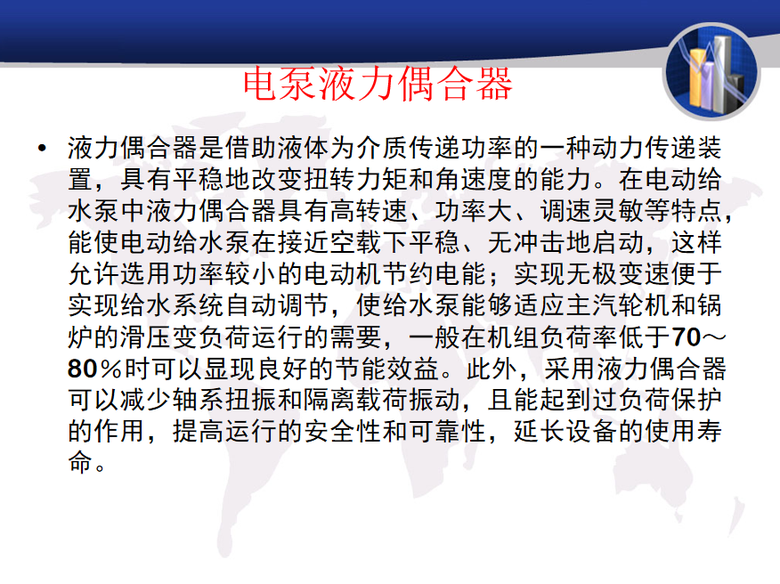 电泵液力偶合器

• 液力偶合器是借助液体为介质传递功率的一种动力传递装置，具有平稳地改变扭转力矩和角速度的能力。在电动给水泵中液力偶合器具有高转速、功率大、调速灵敏等特点，能使电动给水泵在接近空载下平稳、无冲击地启动，这样允许选用功率较小的电动机节约电能；实现无极变速便于实现给水系统自动调节，使给水泵能够适应主汽轮机和锅炉的滑压变负荷运行的需要，一般在机组负荷率低于70～80％时可以显现良好的节能效益。此外，采用液力偶合器可以减少轴系扭振和隔离载荷振动，且能起到过负荷保护的作用，提高运行的安全性和可靠性，延长设备的使用寿命。